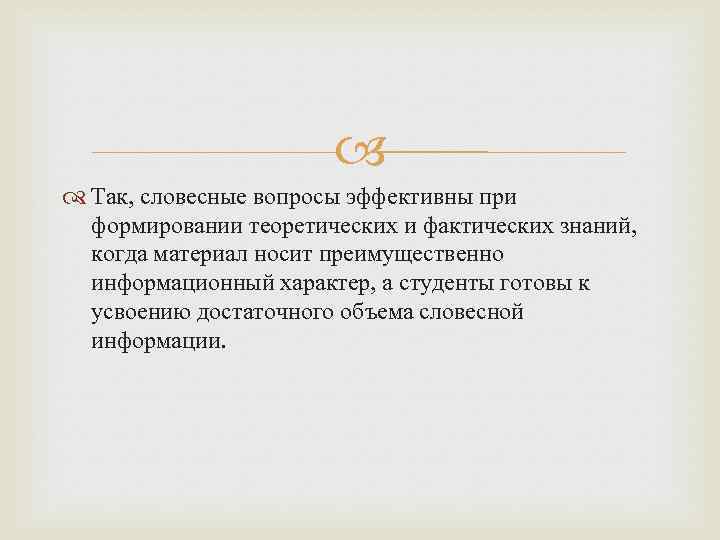 Так, словесные вопросы эффективны при формировании теоретических и фактических знаний, когда материал носит преимущественно информационный характер, а студенты готовы к усвоению достаточного объема словесной информации.